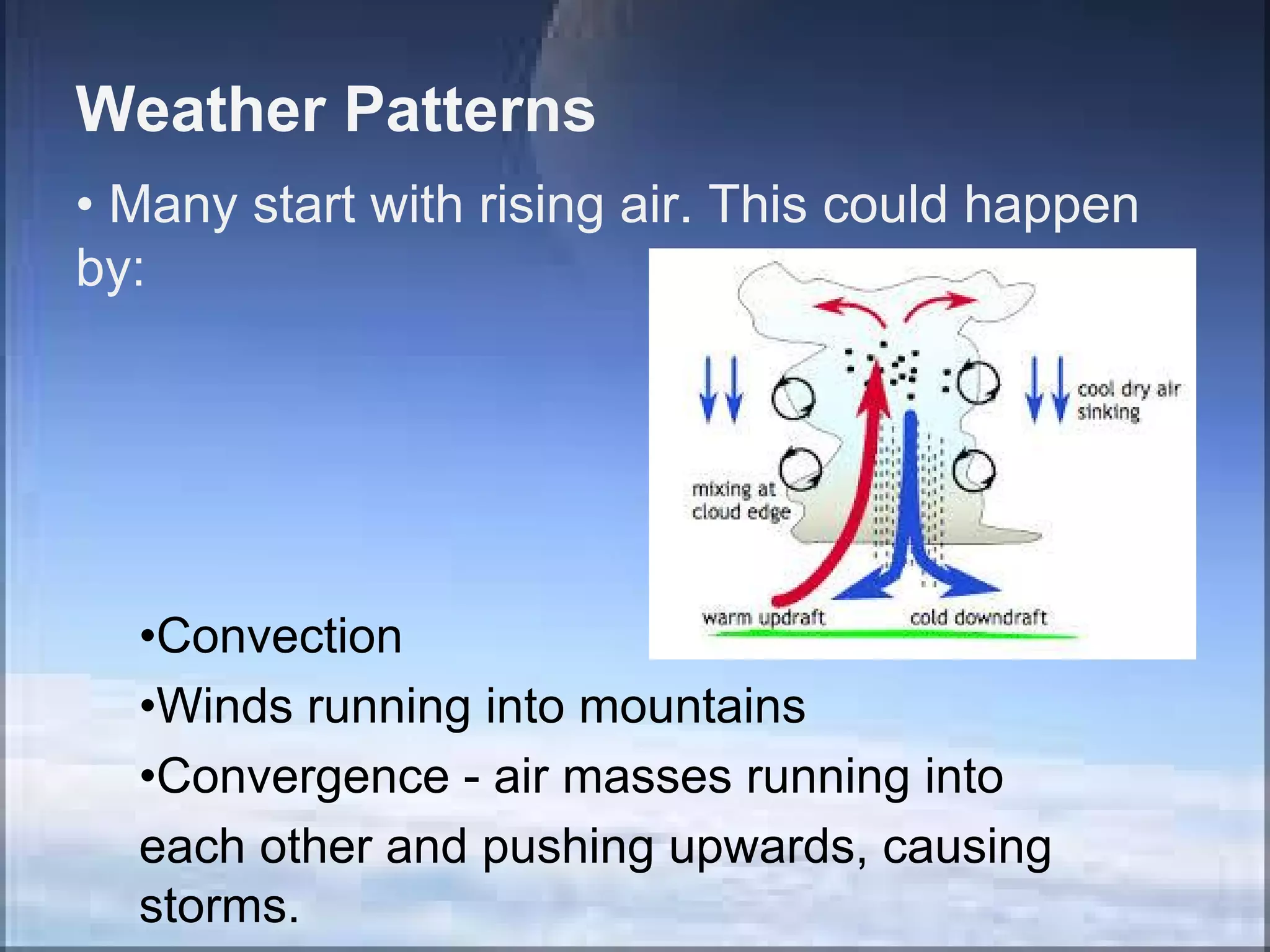 Weather Patterns

• Many start with rising air. This could happen by:

cool dry air sinking

mixing at cloud edge

warm updraft

cold downdraft

•Convection

•Winds running into mountains

•Convergence - air masses running into each other and pushing upwards, causing storms.